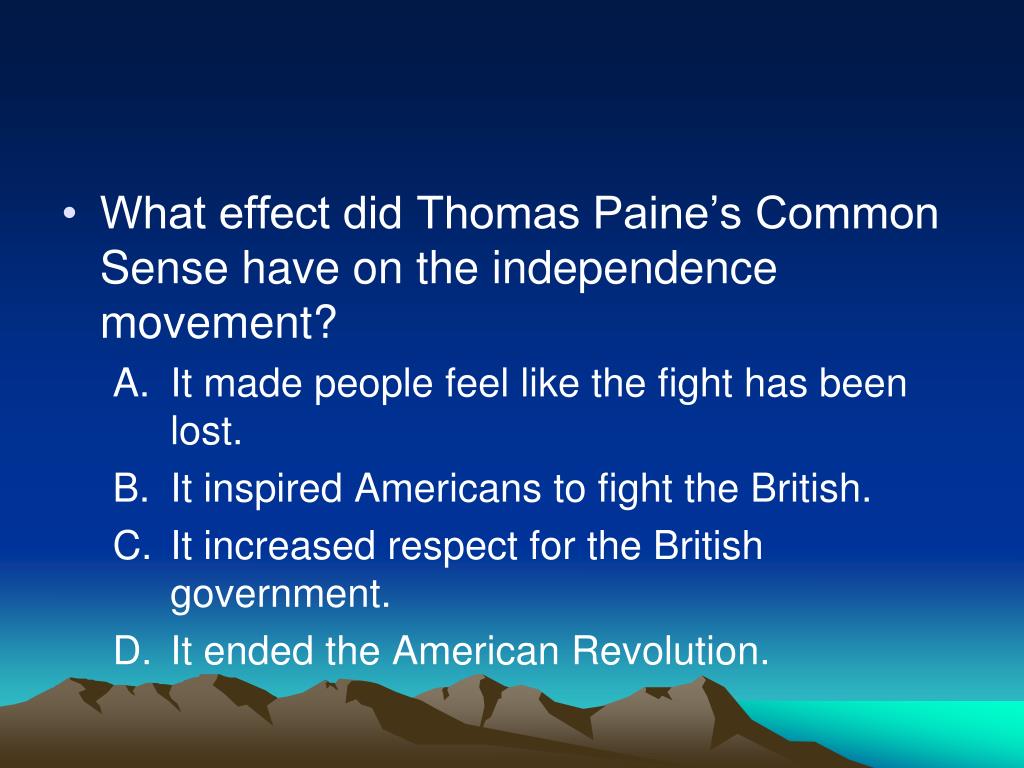 • What effect did Thomas Paine’s Common Sense have on the independence movement?

A. It made people feel like the fight has been lost.

B. It inspired Americans to fight the British.

C. It increased respect for the British government.

D. It ended the American Revolution.